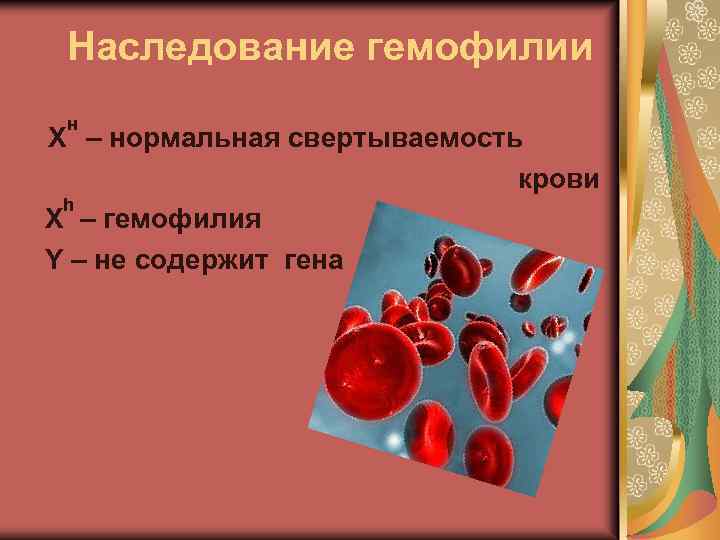 Наследование гемофилии

$X^H$ – нормальная свертываемость крови

$X^h$ – гемофилия

Y – не содержит гена